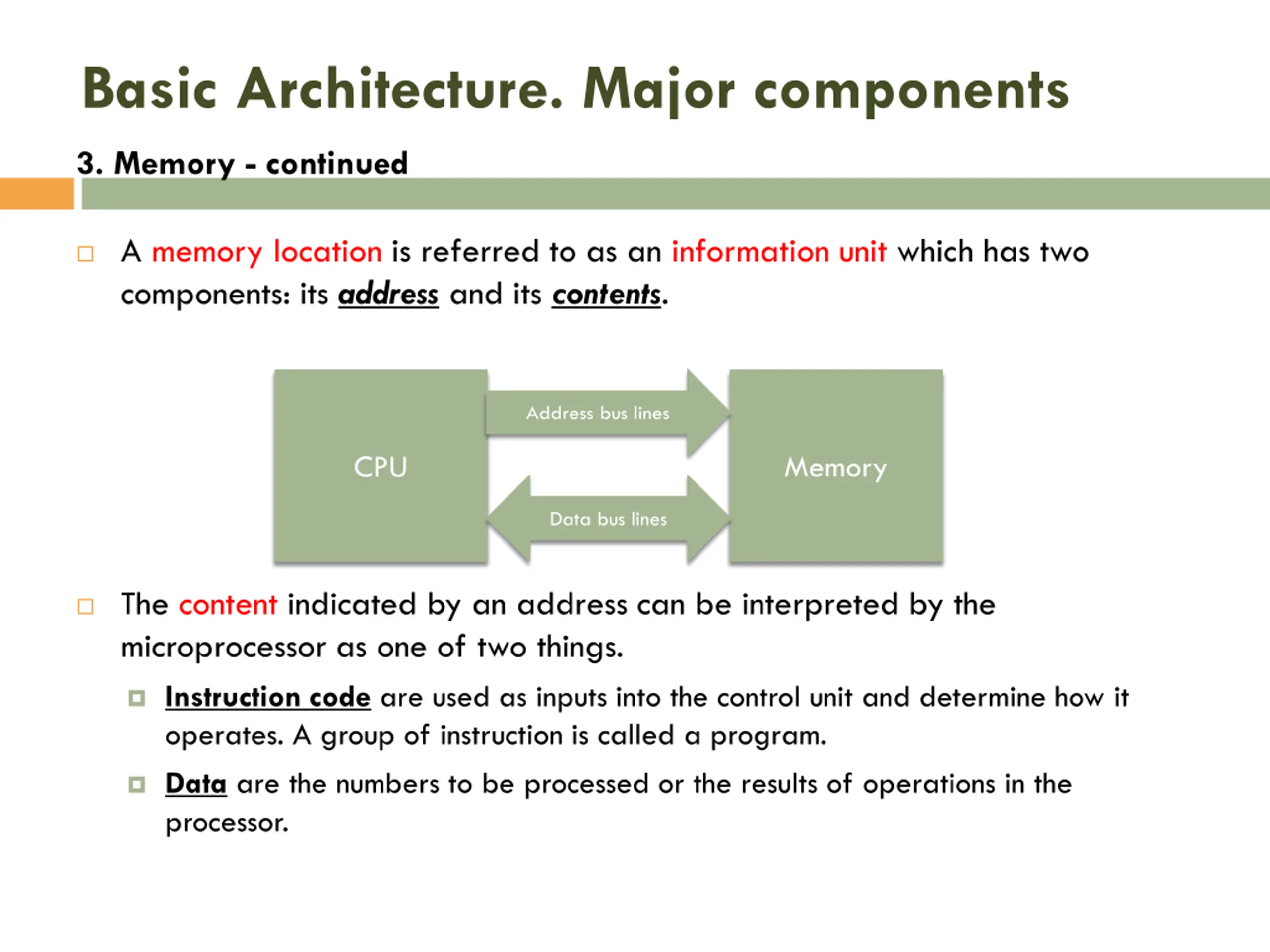 Basic Architecture. Major components

3. Memory - continued

A memory location is referred to as an information unit which has two components: its address and its contents.

CPU

Address bus lines

Data bus lines

Memory

The content indicated by an address can be interpreted by the microprocessor as one of two things.

Instruction code are used as inputs into the control unit and determine how it operates. A group of instruction is called a program.

Data are the numbers to be processed or the results of operations in the processor.